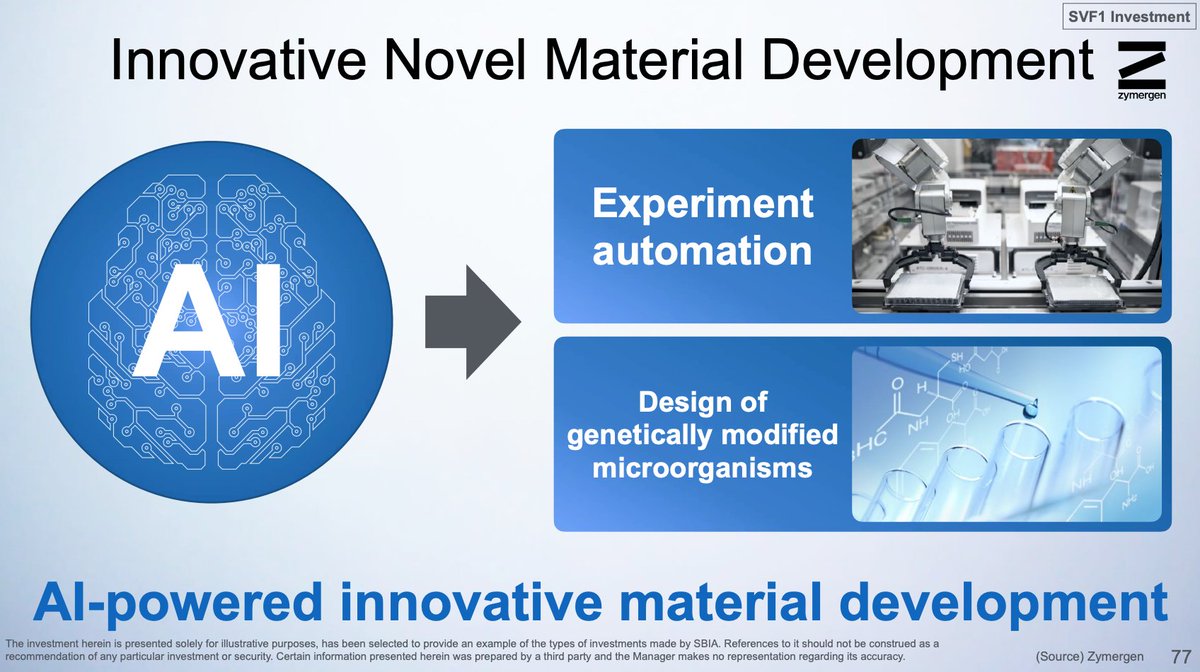 SVF1 Investment

Innovative Novel Material Development

zymergen

AI

Experiment automation

Design of genetically modified microorganisms

AI-powered innovative material development

The investment herein is presented solely for illustrative purposes, has been selected to provide an example of the types of investments made by SBIA. References to it should not be construed as a recommendation of any particular investment or security. Certain information presented herein was prepared by a third party and the Manager makes no representation regarding its accuracy.

(Source) Zymergen

77